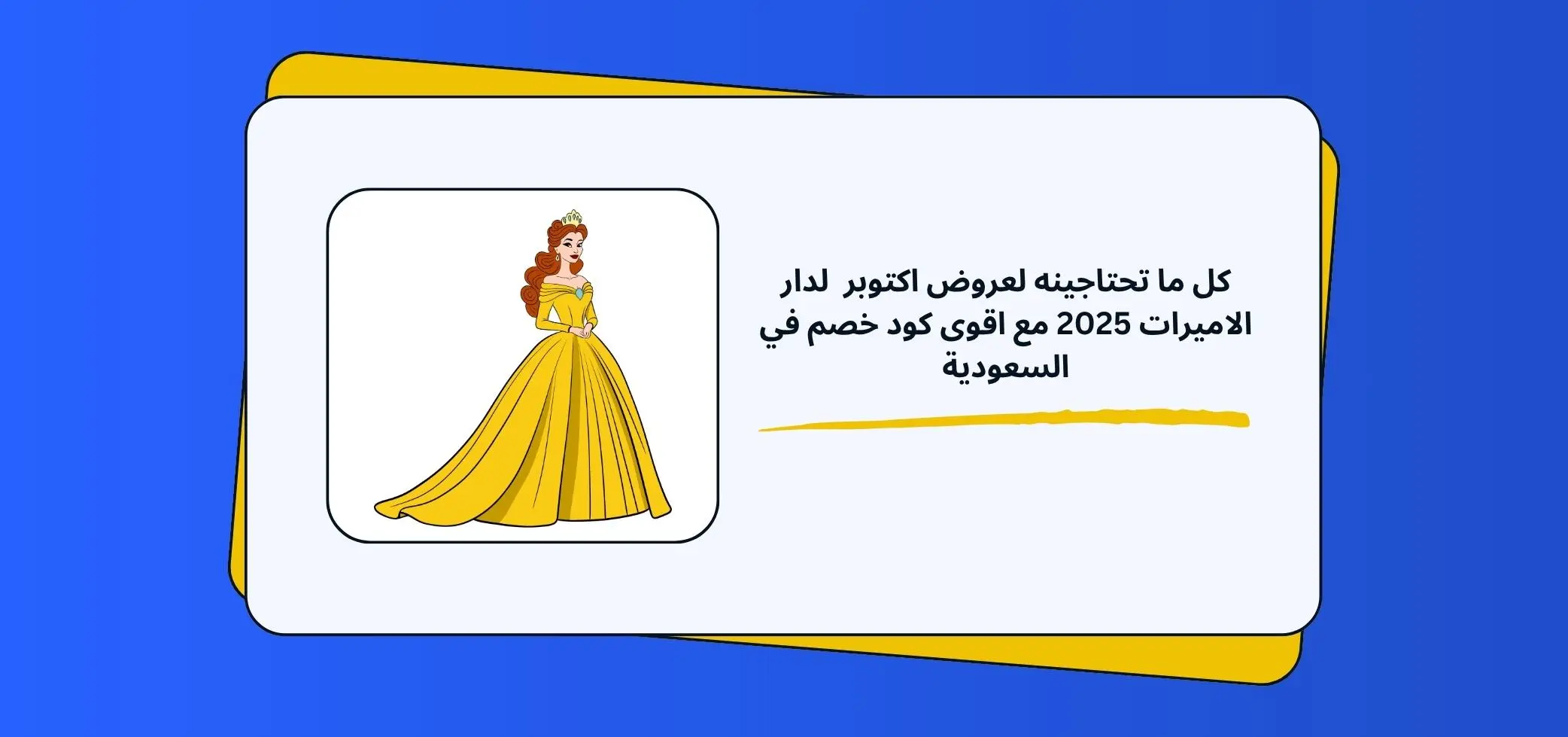 كل ما تحتاجينه لعروض اكتوبر لدار الاميرات 2025 مع اقوى كود خصم في السعودية